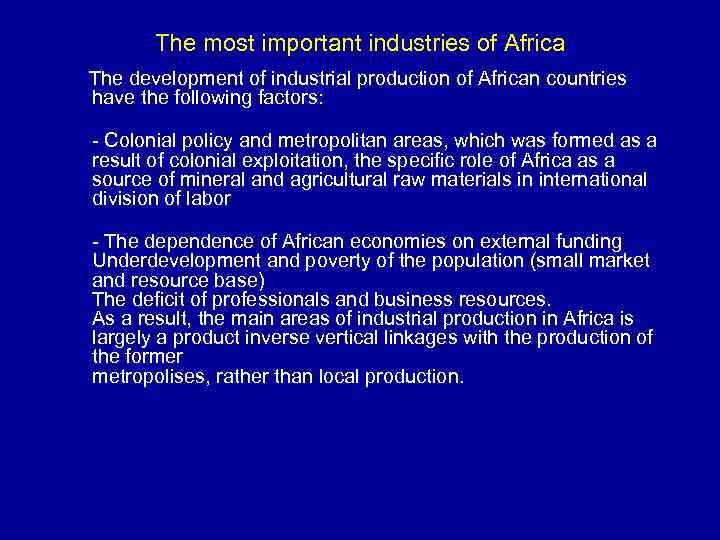 The most important industries of Africa

The development of industrial production of African countries have the following factors:

- Colonial policy and metropolitan areas, which was formed as a result of colonial exploitation, the specific role of Africa as a source of mineral and agricultural raw materials in international division of labor

- The dependence of African economies on external funding
Underdevelopment and poverty of the population (small market and resource base)
The deficit of professionals and business resources.
As a result, the main areas of industrial production in Africa is largely a product inverse vertical linkages with the production of the former
metropolises, rather than local production.